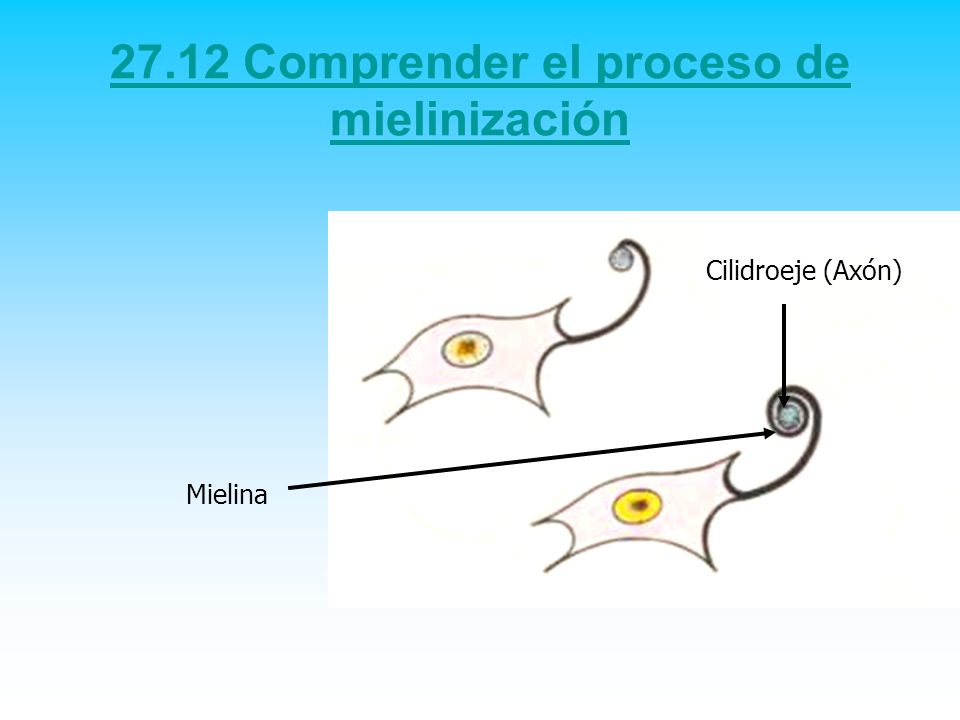 27.12 Comprender el proceso de mielinización

Cilidroeje (Axón)

Mielina